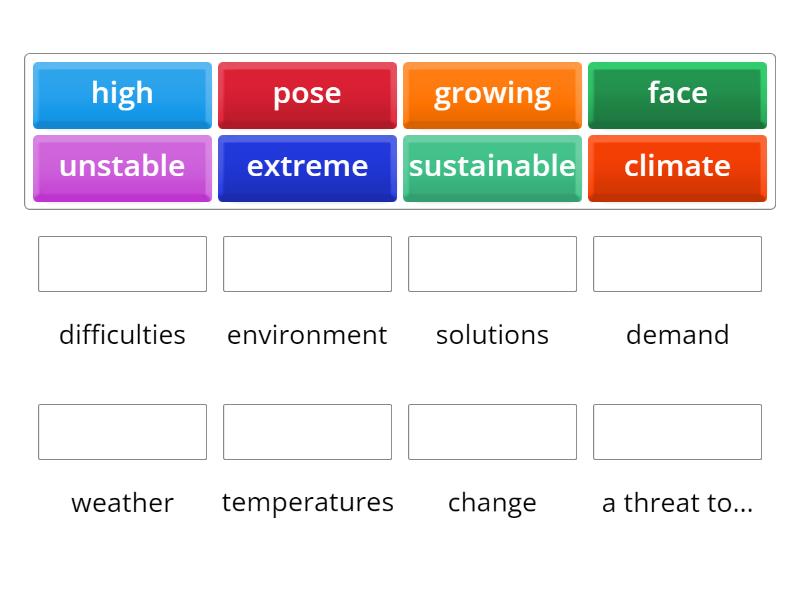 high
pose
growing
face
unstable
extreme
sustainable
climate

difficulties
environment
solutions
demand

weather
temperatures
change
a threat to...